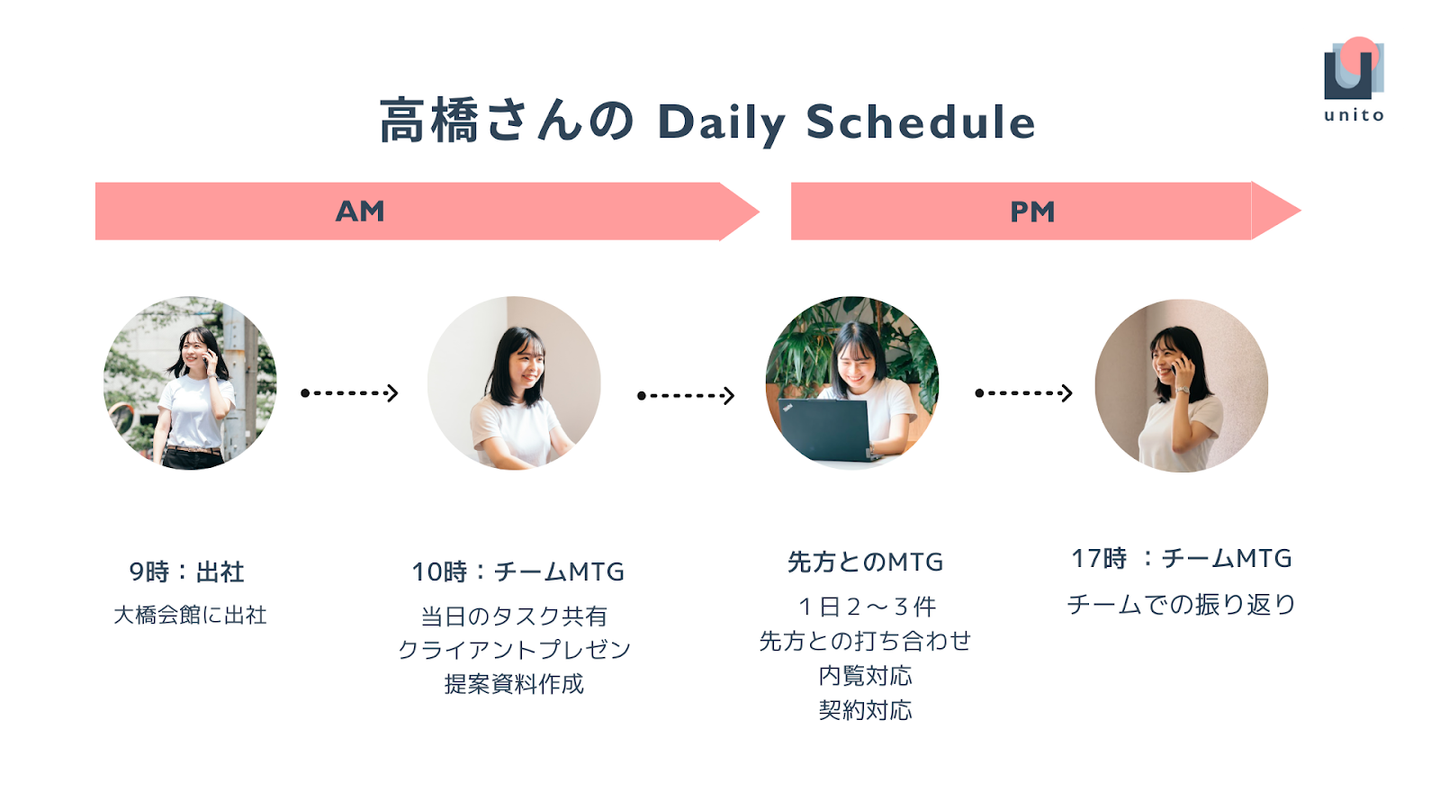 unito

高橋さんの Daily Schedule

AM

PM

9時：出社
大橋会館に出社

10時：チームMTG
当日のタスク共有
クライアントプレゼン
提案資料作成

先方とのMTG
１日２〜３件
先方との打ち合わせ
内覧対応
契約対応

17時 ：チームMTG
チームでの振り返り